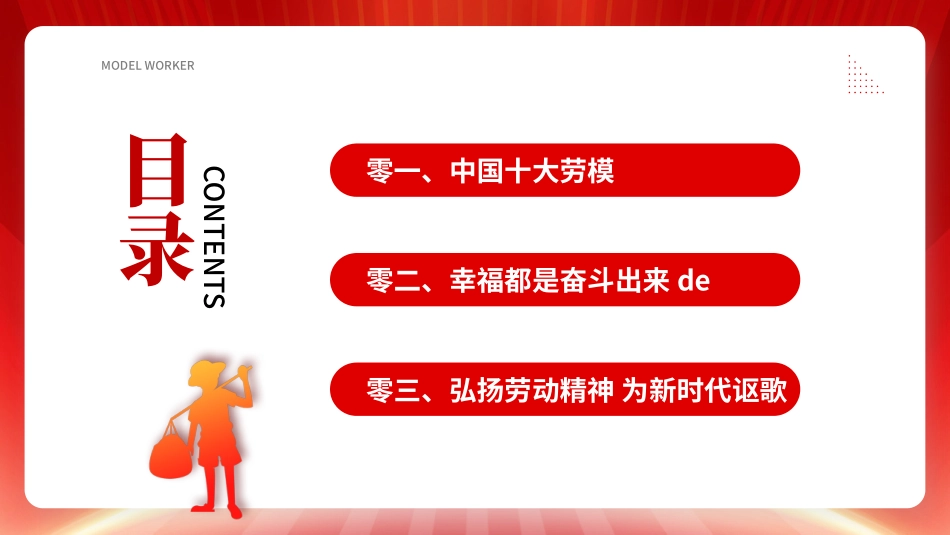 MODEL WORKER

目录

CONTENTS

零一、中国十大劳模

零二、幸福都是奋斗出来 de

零三、弘扬劳动精神 为新时代讴歌